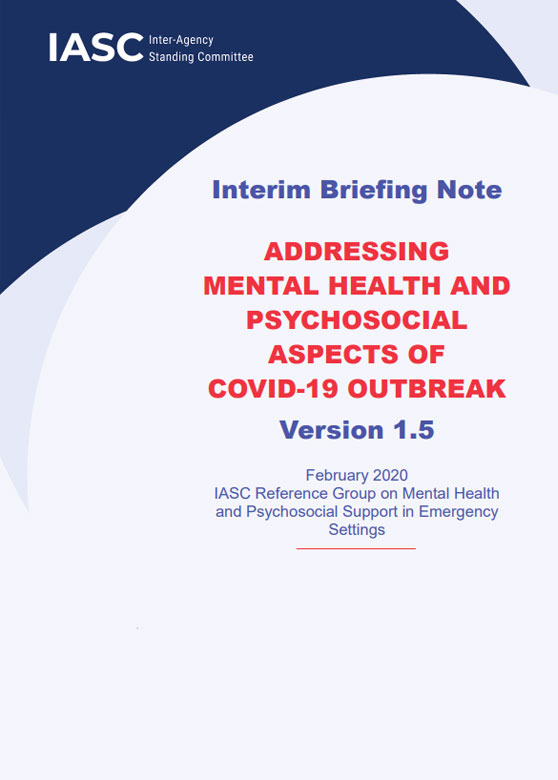 IASC Inter-Agency Standing Committee

Interim Briefing Note

ADDRESSING MENTAL HEALTH AND PSYCHOSOCIAL ASPECTS OF COVID-19 OUTBREAK

Version 1.5

February 2020
IASC Reference Group on Mental Health and Psychosocial Support in Emergency Settings